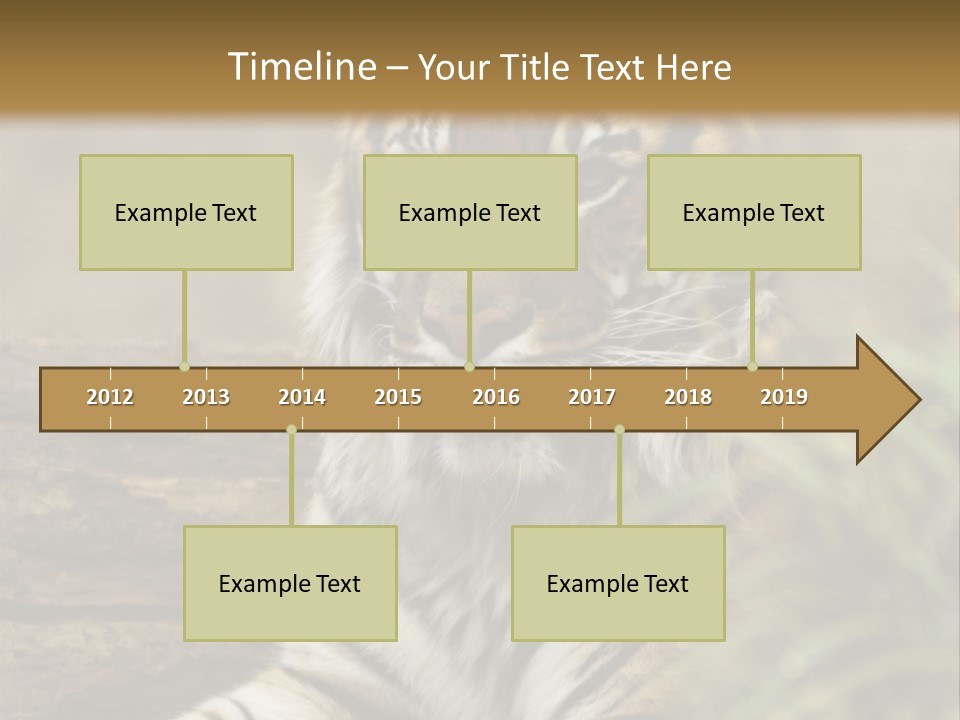 Timeline – Your Title Text Here

Example Text

Example Text

Example Text

2012 2013 2014 2015 2016 2017 2018 2019

Example Text

Example Text